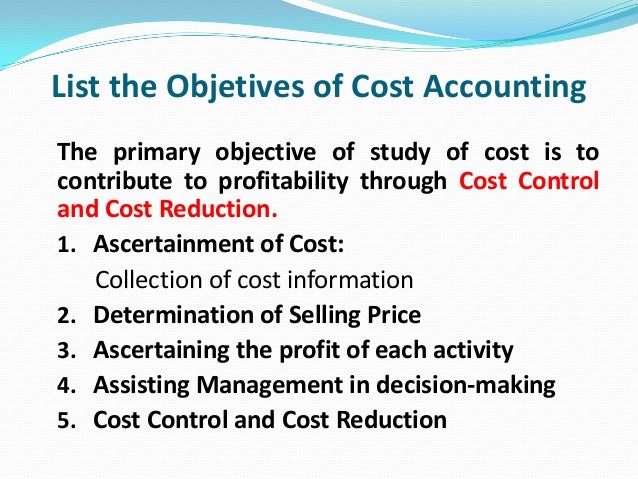 List the Objetives of Cost Accounting

The primary objective of study of cost is to contribute to profitability through Cost Control and Cost Reduction.

1. Ascertainment of Cost:
Collection of cost information
2. Determination of Selling Price
3. Ascertaining the profit of each activity
4. Assisting Management in decision-making
5. Cost Control and Cost Reduction